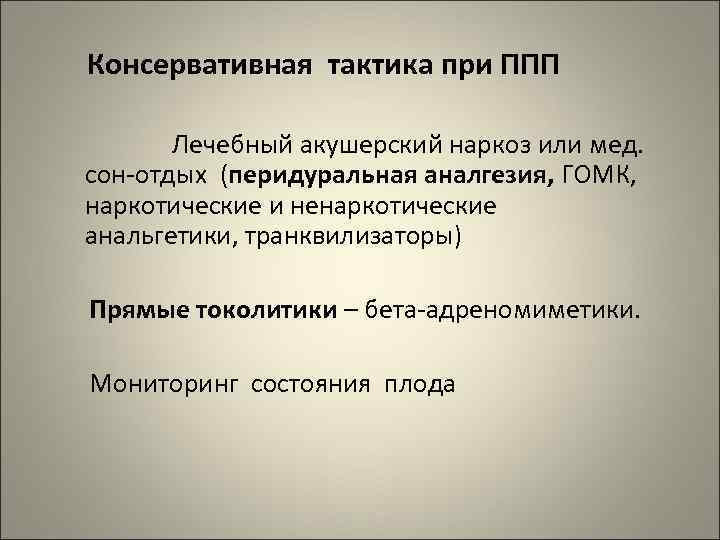 Консервативная тактика при ППП

Лечебный акушерский наркоз или мед. сон-отдых (перидуральная аналгезия, ГОМК, наркотические и ненаркотические анальгетики, транквилизаторы)

Прямые токолитики – бета-адреномиметики.

Мониторинг состояния плода